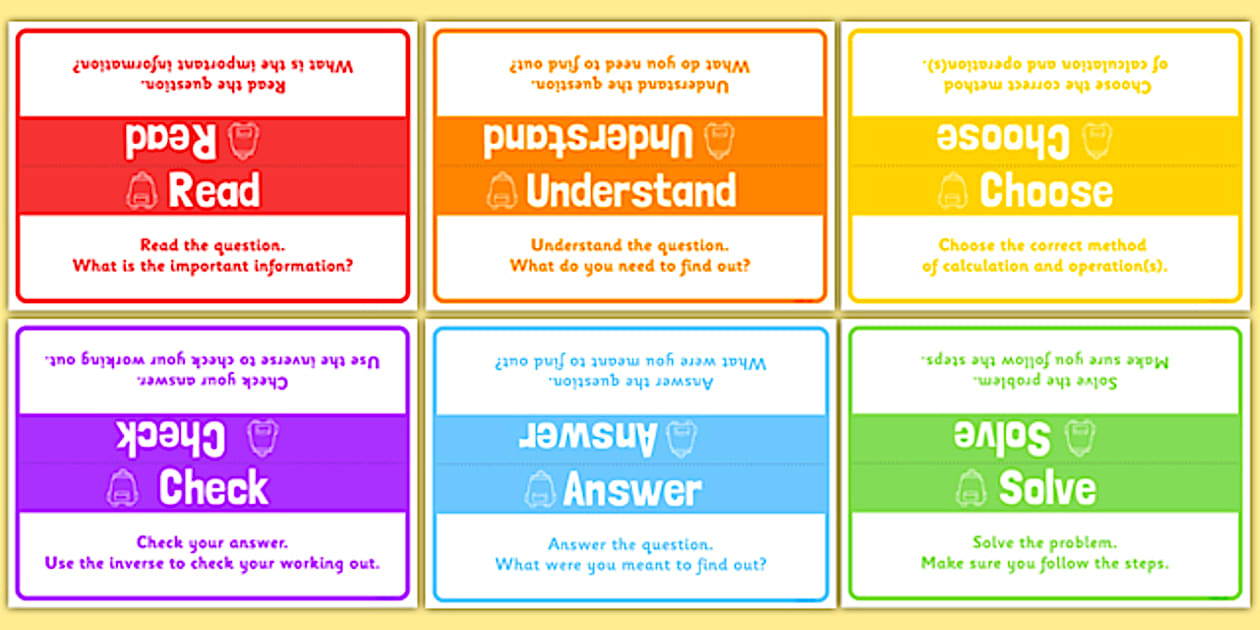 Read the question.
What is the important information?

Read

Read

Read the question.
What is the important information?

Understand the question.
What do you need to find out?

Understand

Understand

Understand the question.
What do you need to find out?

Choose the correct method
of calculation and operation(s).

Choose

Choose

Choose the correct method
of calculation and operation(s).

Check your answer.
Use the inverse to check your working out.

Check

Check

Check your answer.
Use the inverse to check your working out.

Answer the question.
What were you meant to find out?

Answer

Answer

Answer the question.
What were you meant to find out?

Solve the problem.
Make sure you follow the steps.

Solve

Solve

Solve the problem.
Make sure you follow the steps.